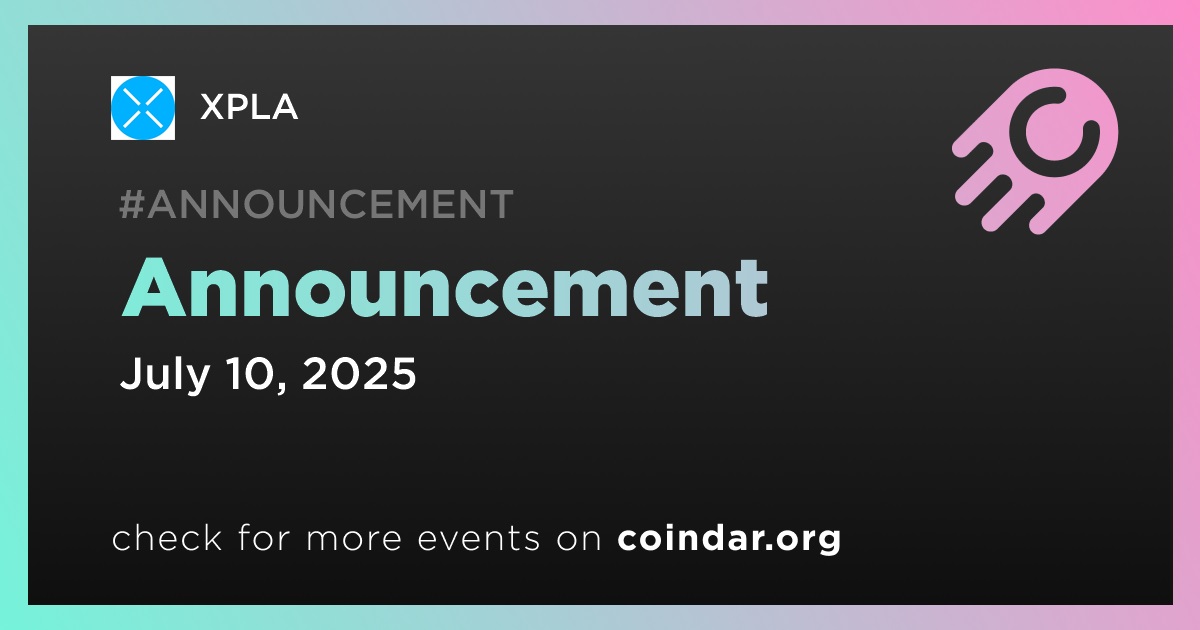 XPLA

#ANNOUNCEMENT

Announcement

July 10, 2025

check for more events on coindar.org